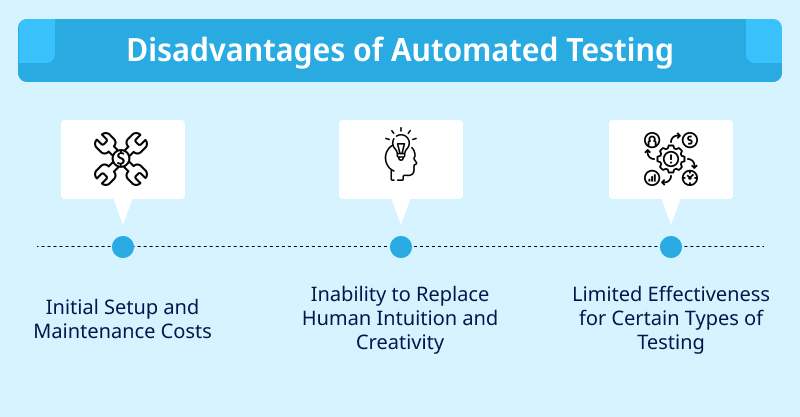 Disadvantages of Automated Testing

Initial Setup and Maintenance Costs

Inability to Replace Human Intuition and Creativity

Limited Effectiveness for Certain Types of Testing